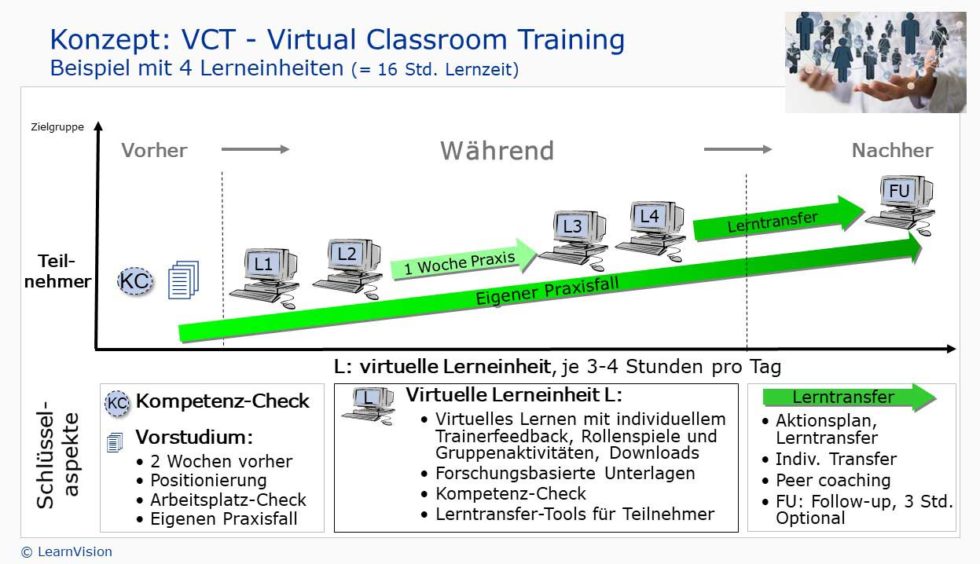 Konzept: VCT - Virtual Classroom Training
Beispiel mit 4 Lerneinheiten (= 16 Std. Lernzeit)

Zielgruppe

Vorher

Während

Nachher

Teilnehmer

KC

L1

L2

1 Woche Praxis

L3

L4

Lerntransfer

FU

Eigener Praxisfall

L: virtuelle Lerneinheit, je 3-4 Stunden pro Tag

Schlüsselaspekte

KC Kompetenz-Check

Vorstudium:
• 2 Wochen vorher
• Positionierung
• Arbeitsplatz-Check
• Eigenen Praxisfall

L Virtuelle Lerneinheit L:
• Virtuelles Lernen mit individuellem Trainerfeedback, Rollenspiele und Gruppenaktivitäten, Downloads
• Forschungsbasierte Unterlagen
• Kompetenz-Check
• Lerntransfer-Tools für Teilnehmer

Lerntransfer
• Aktionsplan, Lerntransfer
• Indiv. Transfer
• Peer coaching
• FU: Follow-up, 3 Std. Optional

© LearnVision